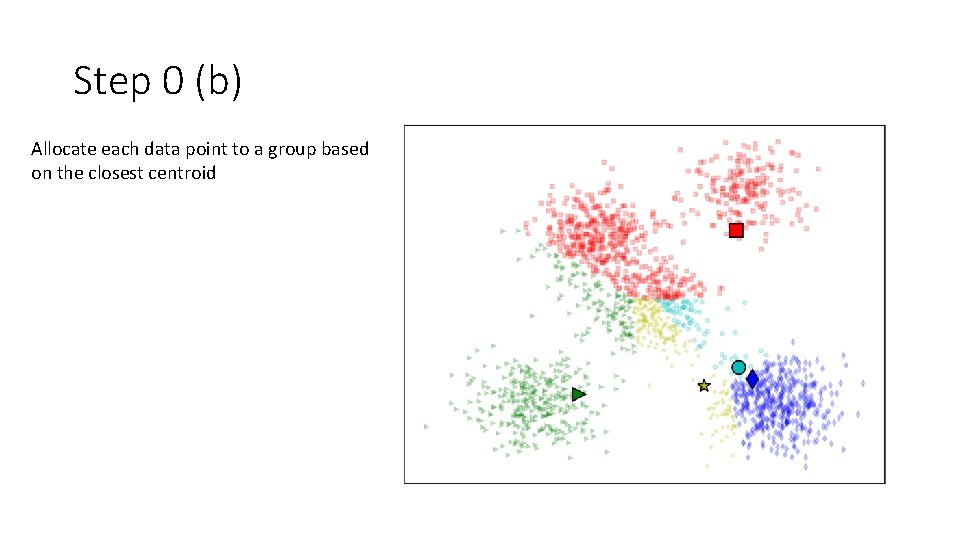 Step 0 (b)

Allocate each data point to a group based on the closest centroid